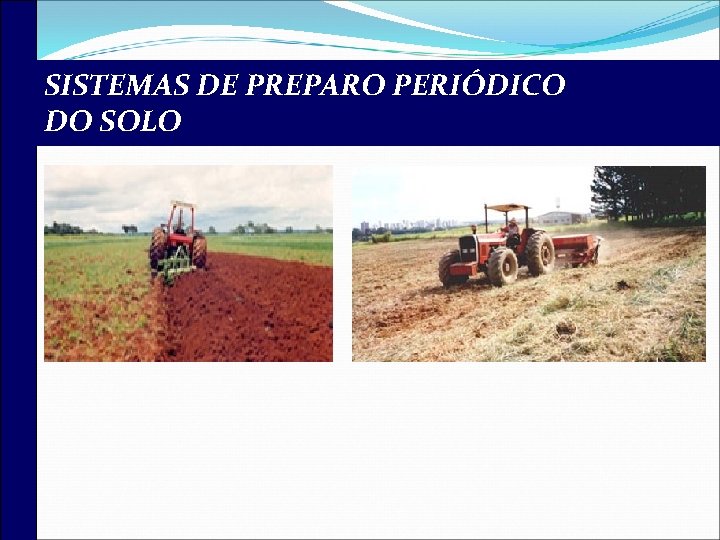 SISTEMAS DE PREPARO PERIÓDICO DO SOLO